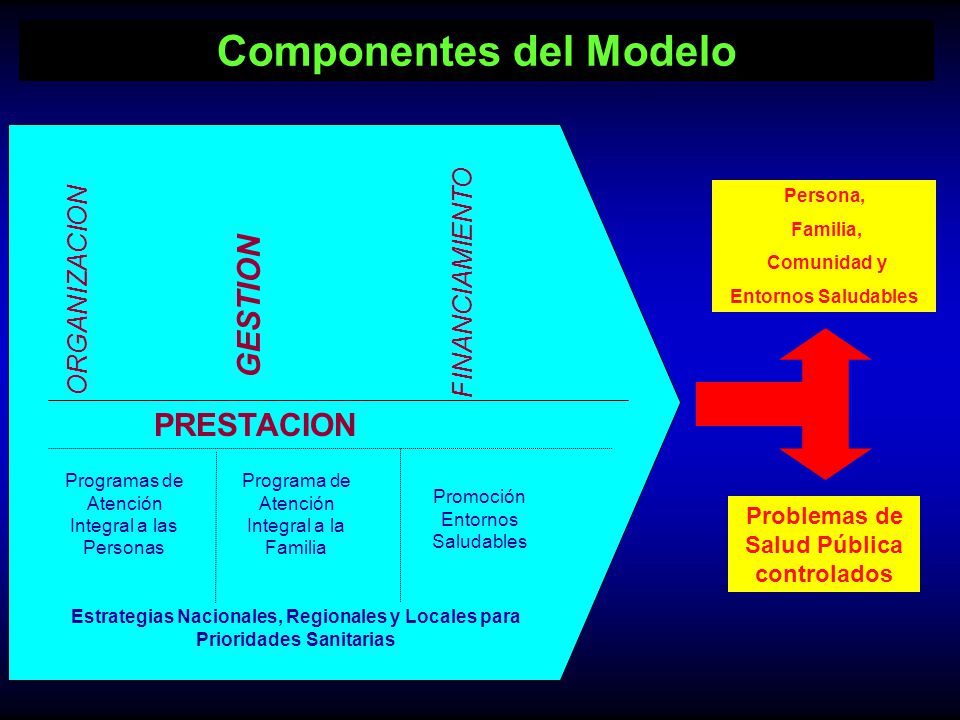 Componentes del Modelo

ORGANIZACION

GESTION

FINANCIAMIENTO

PRESTACION

Programas de Atención Integral a las Personas

Programa de Atención Integral a la Familia

Promoción Entornos Saludables

Estrategias Nacionales, Regionales y Locales para Prioridades Sanitarias

Persona, Familia, Comunidad y Entornos Saludables

Problemas de Salud Pública controlados